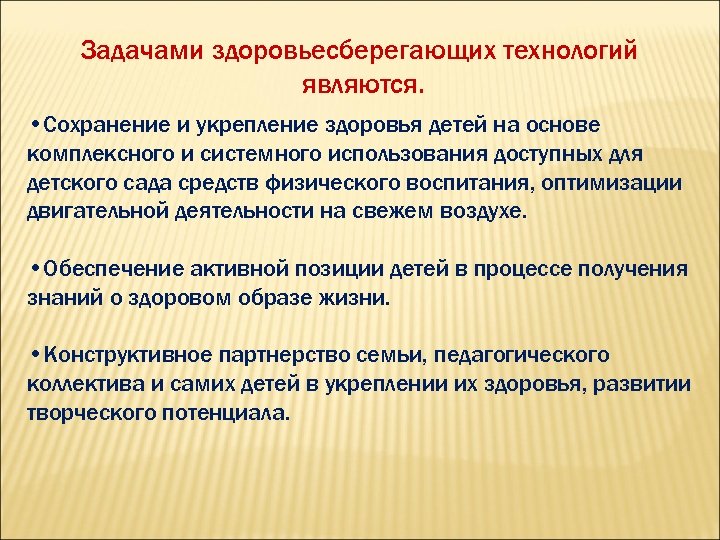 Задачами здоровьесберегающих технологий являются.

•Сохранение и укрепление здоровья детей на основе комплексного и системного использования доступных для детского сада средств физического воспитания, оптимизации двигательной деятельности на свежем воздухе.

•Обеспечение активной позиции детей в процессе получения знаний о здоровом образе жизни.

•Конструктивное партнерство семьи, педагогического коллектива и самих детей в укреплении их здоровья, развитии творческого потенциала.